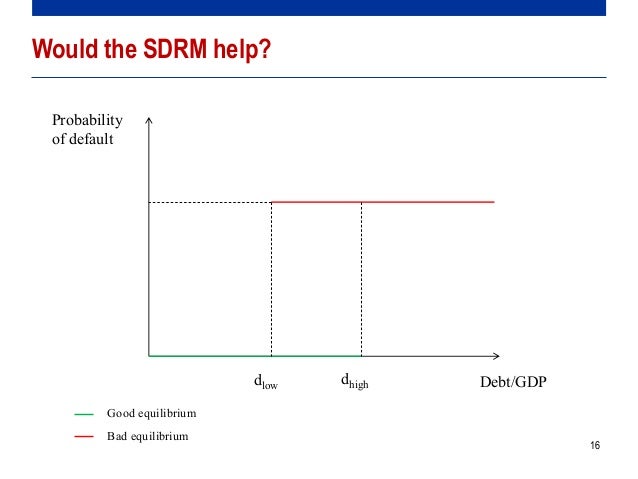 Would the SDRM help?

Probability of default

$d_{low}$

$d_{high}$

Debt/GDP

Good equilibrium

Bad equilibrium

16